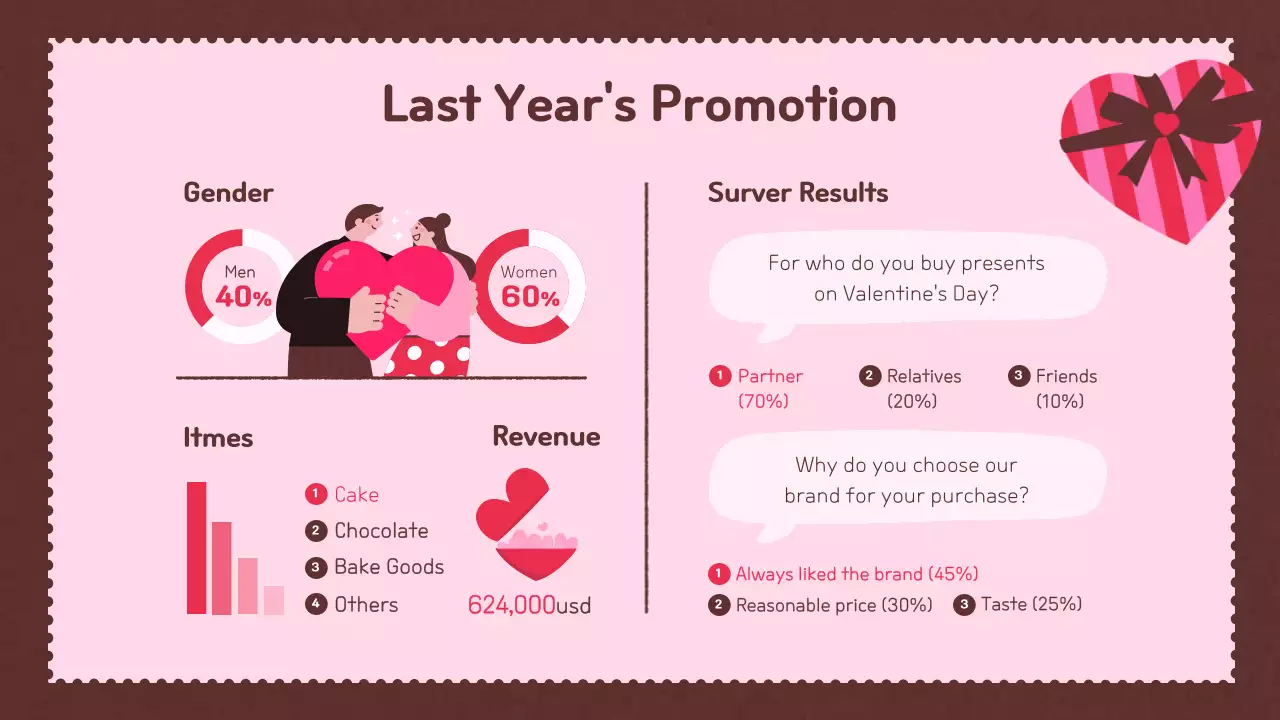 Last Year's Promotion

Gender

Men 40%

Women 60%

Itmes

1 Cake
2 Chocolate
3 Bake Goods
4 Others

Revenue

624,000usd

Surver Results

For who do you buy presents on Valentine's Day?

1 Partner (70%)
2 Relatives (20%)
3 Friends (10%)

Why do you choose our brand for your purchase?

1 Always liked the brand (45%)
2 Reasonable price (30%)
3 Taste (25%)